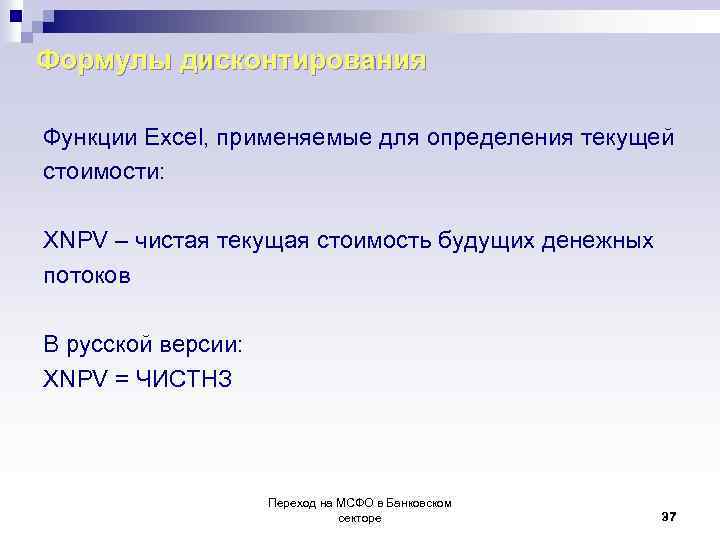 Формулы дисконтирования

Функции Excel, применяемые для определения текущей стоимости:

XNPV – чистая текущая стоимость будущих денежных потоков

В русской версии:
XNPV = ЧИСТНЗ

Переход на МСФО в Банковском секторе

37